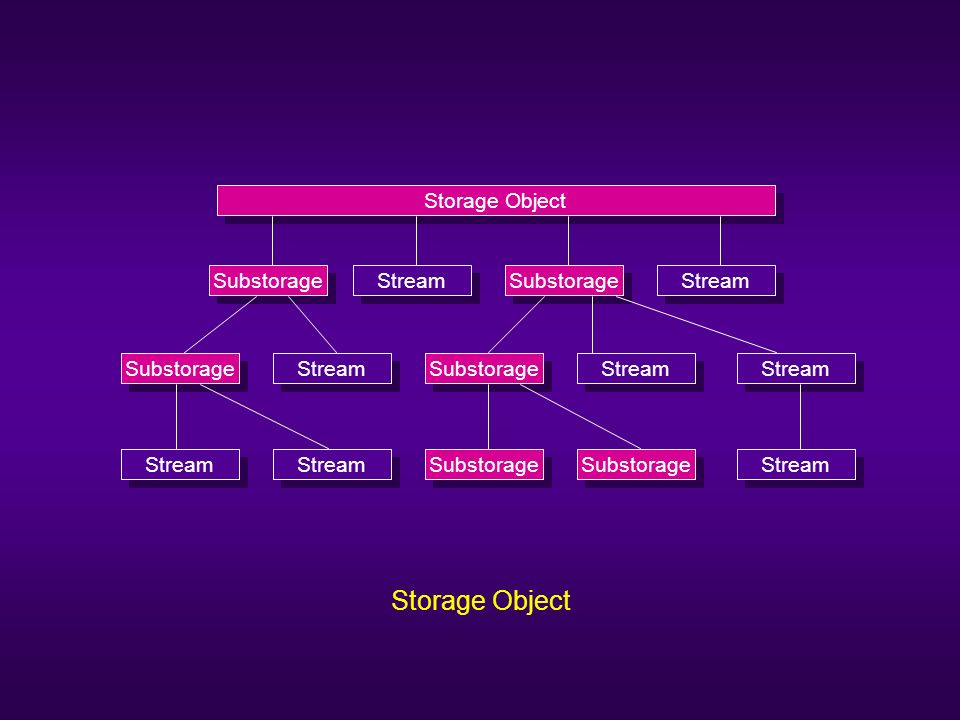 Storage Object

Substorage
Stream
Substorage
Stream

Substorage
Stream
Substorage
Stream
Stream

Stream
Stream
Substorage
Substorage
Stream

Storage Object